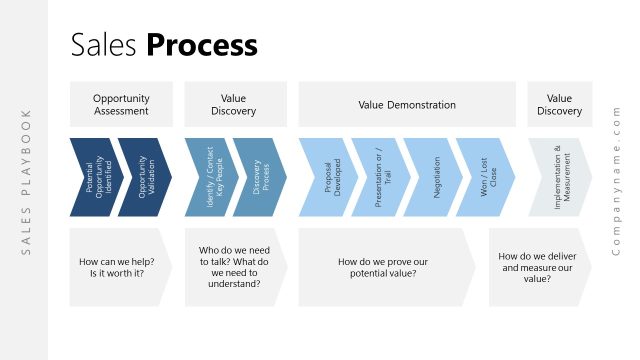 SALES PLAYBOOK

Sales **Process**

Opportunity Assessment

Value Discovery

Value Demonstration

Value Discovery

Potential Opportunity Identified

Opportunity Validation

Identify / Contact Key People

Discovery Process

Proposal Developed

Presentation or / Trail

Negotiation

Won / Lost Close

Implementation & Measurement

How can we help? Is it worth it?

Who do we need to talk? What do we need to understand?

How do we prove our potential value?

How do we deliver and measure our value?

Companyname.com